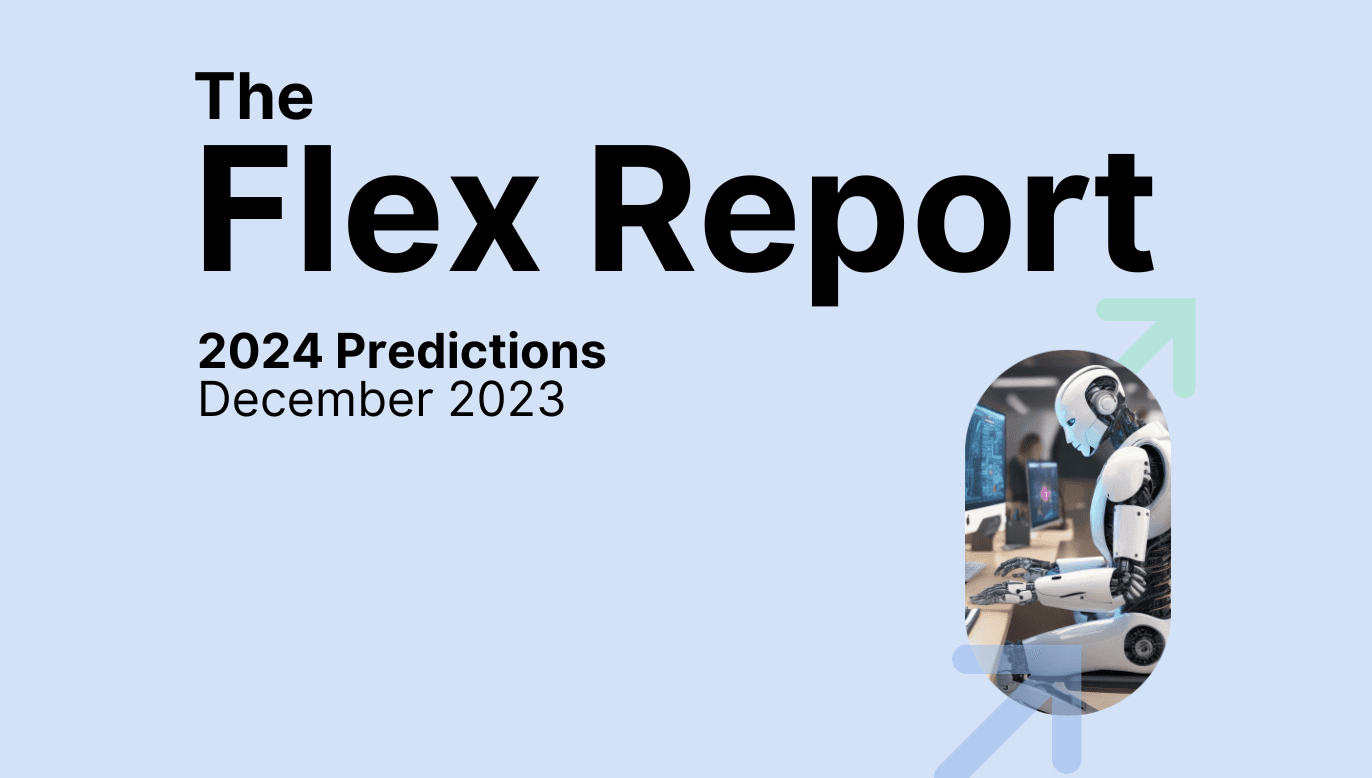 The
Flex Report

2024 Predictions
December 2023